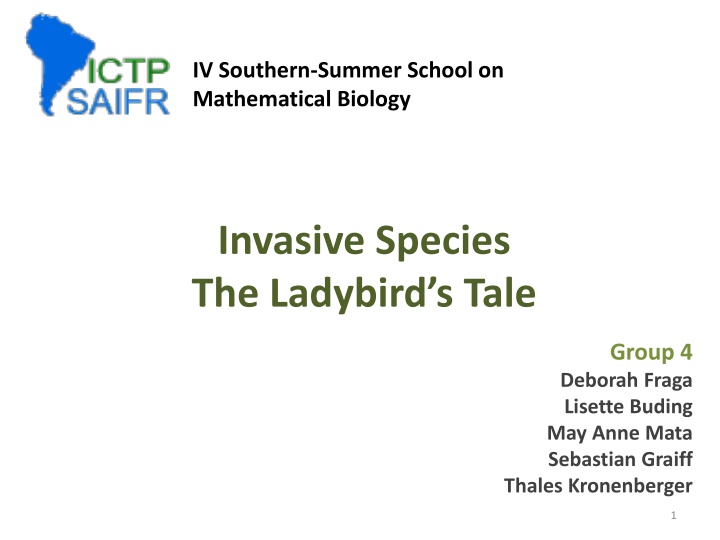 ICTP
SAIFR

IV Southern-Summer School on
Mathematical Biology

Invasive Species
The Ladybird's Tale

Group 4
Deborah Fraga
Lisette Buding
May Anne Mata
Sebastian Graiff
Thales Kronenberger

1